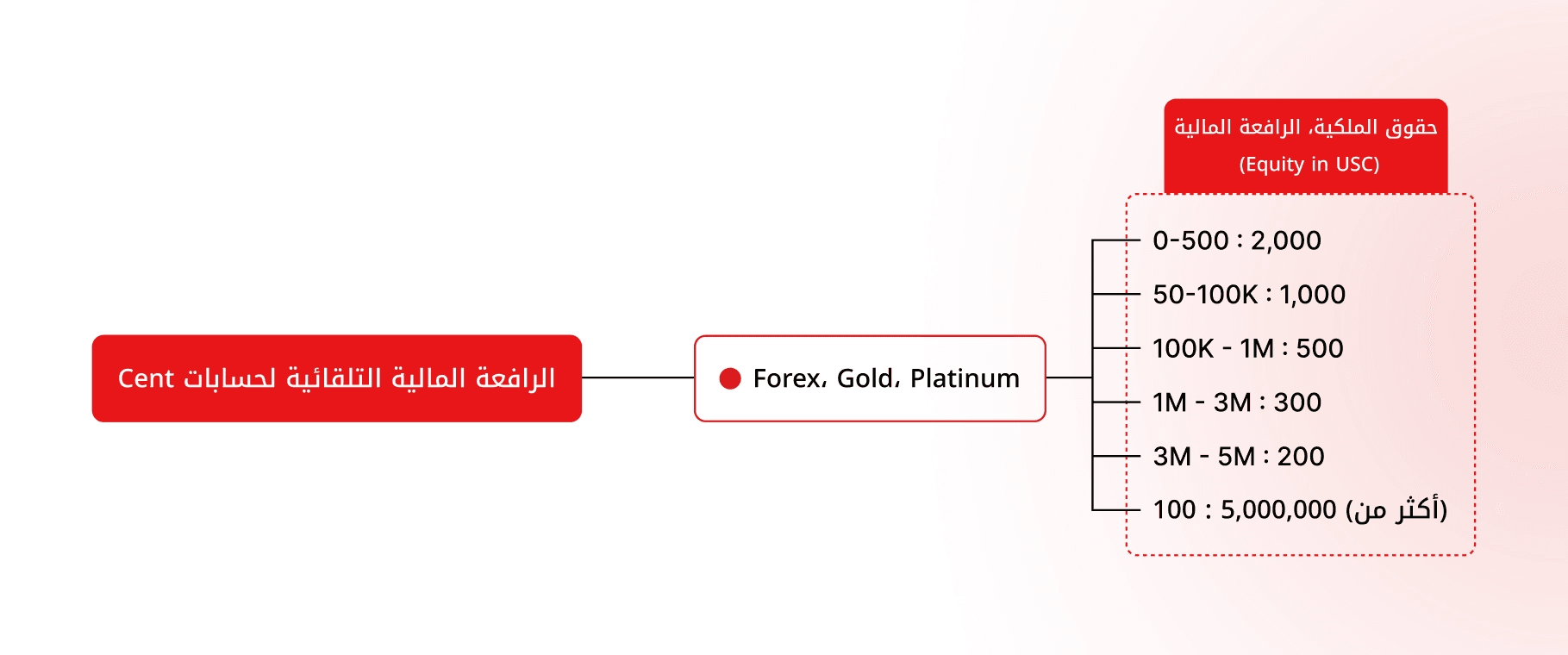 الرافعة المالية التلقائية لحسابات Cent

Forex، Gold، Platinum

حقوق الملكية، الرافعة المالية
(Equity in USC)

0-500 : 2,000
50-100K : 1,000
100K - 1M : 500
1M - 3M : 300
3M - 5M : 200
100 : 5,000,000 (أكثر من)